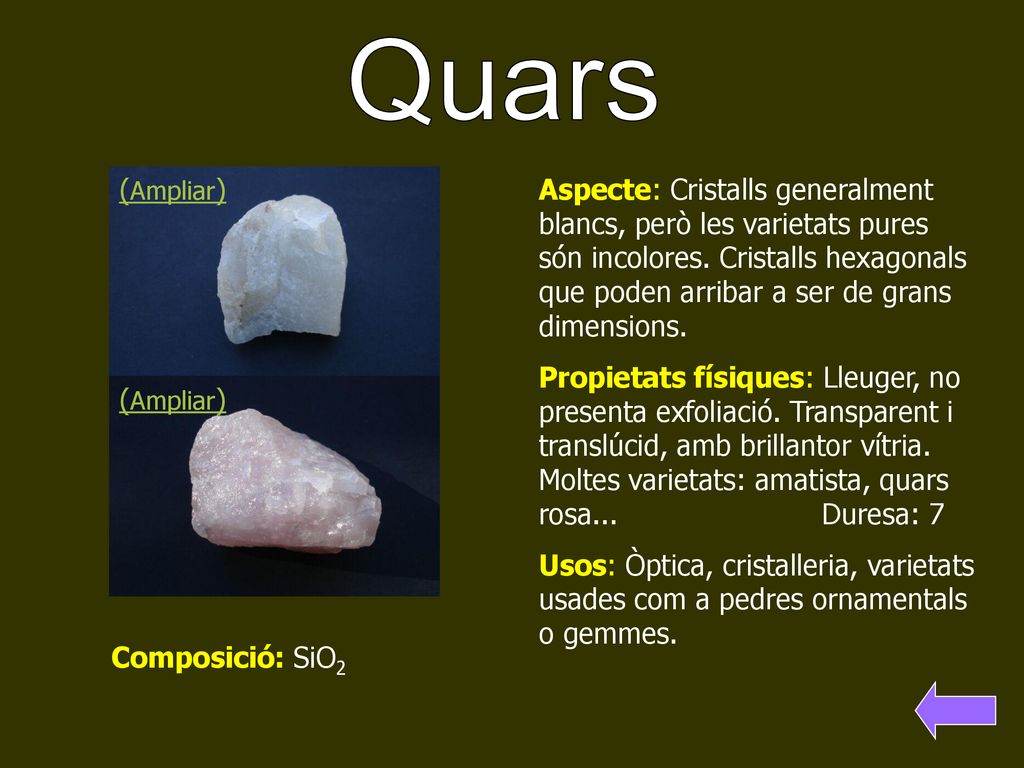 Quars

(Ampliar)

(Ampliar)

Composició: $SiO_2$

Aspecte: Cristalls generalment blancs, però les varietats pures són incolores. Cristalls hexagonals que poden arribar a ser de grans dimensions.

Propietats físiques: Lleuger, no presenta exfoliació. Transparent i translúcid, amb brillantor vítria. Moltes varietats: amatista, quars rosa... Duresa: 7

Usos: Òptica, cristalleria, varietats usades com a pedres ornamentals o gemmes.